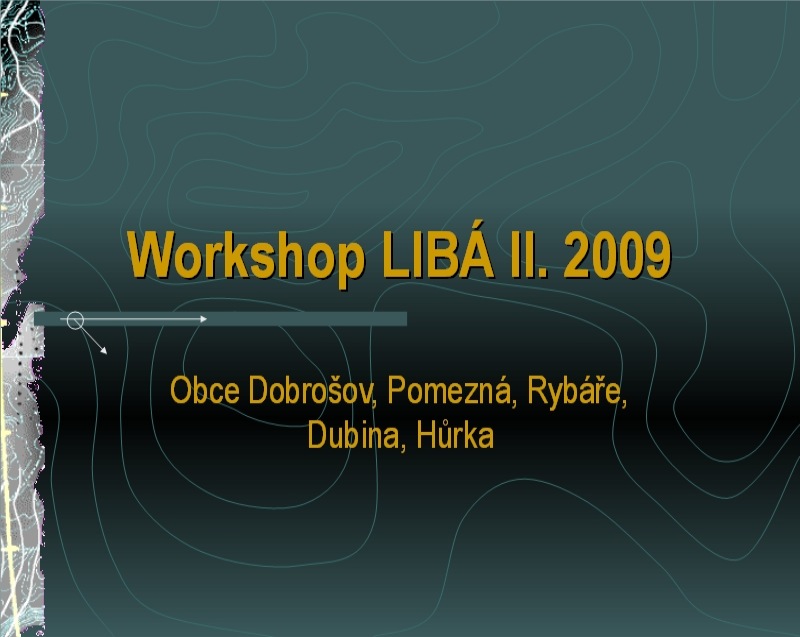 Workshop LIBÁ II. 2009

Obce Dobrošov, Pomezná, Rybáře, Dubina, Hůrka